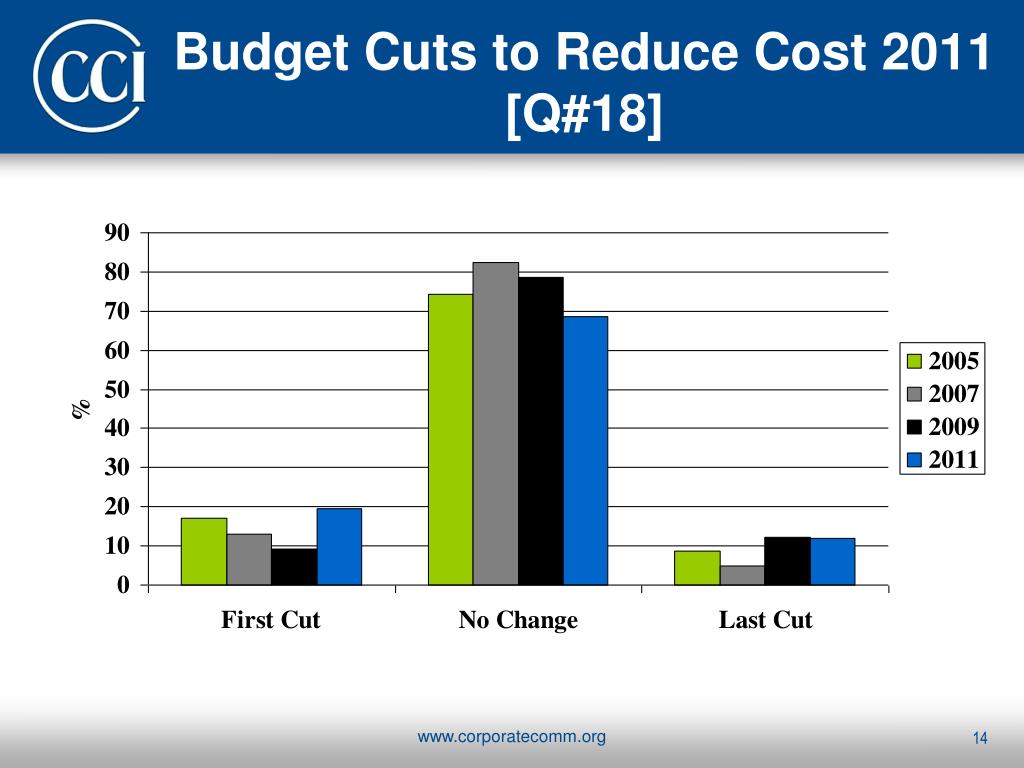 CCI

Budget Cuts to Reduce Cost 2011 [Q#18]

90
80
70
60
50
40
30
20
10
0

%

First Cut
No Change
Last Cut

2005
2007
2009
2011

www.corporatecomm.org

14